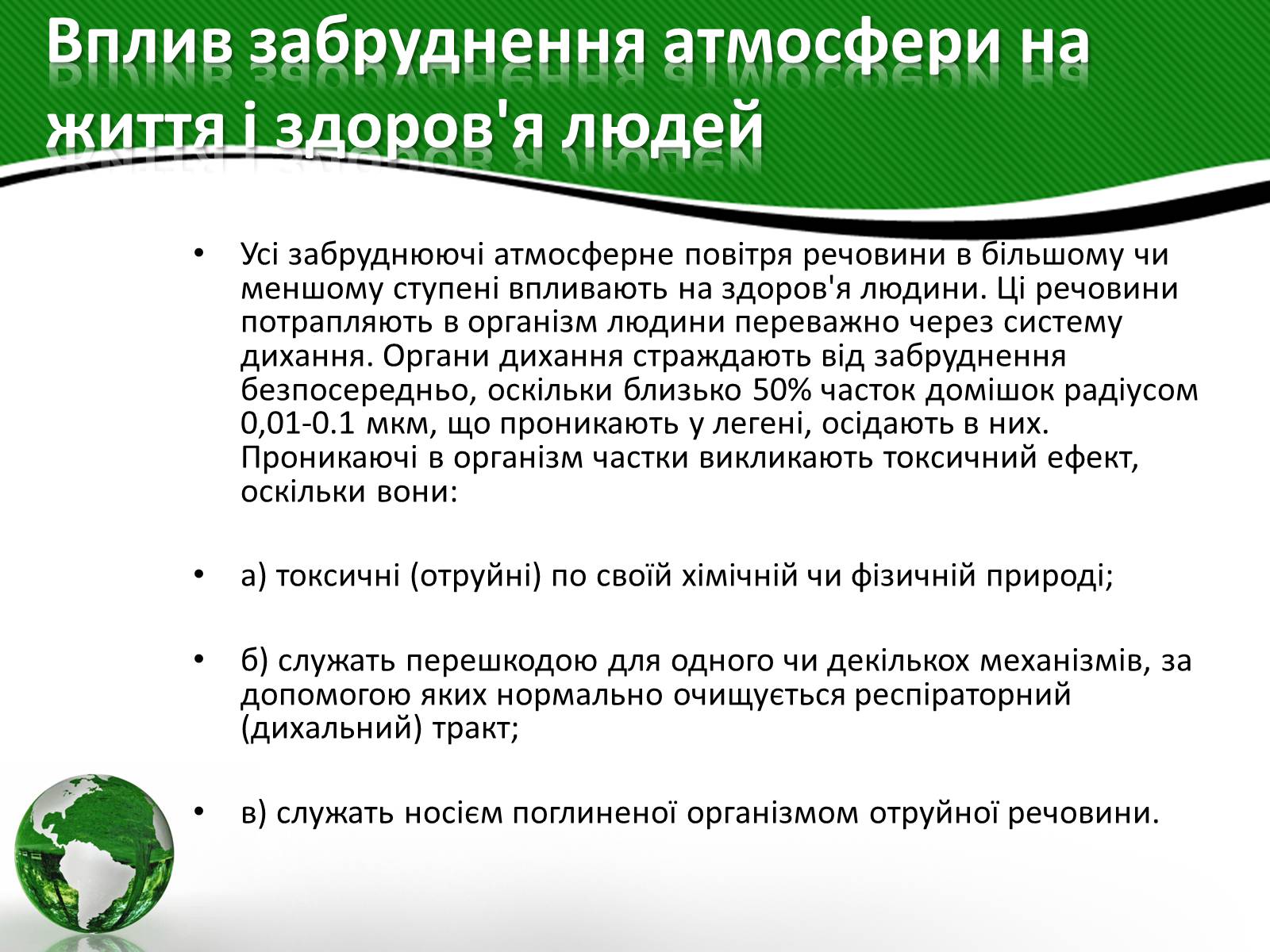 Вплив забруднення атмосфери на життя і здоров'я людей

• Усі забруднюючі атмосферне повітря речовини в більшому чи меншому ступені впливають на здоров'я людини. Ці речовини потрапляють в організм людини переважно через систему дихання. Органи дихання страждають від забруднення безпосередньо, оскільки близько 50% часток домішок радіусом 0,01-0.1 мкм, що проникають у легені, осідають в них. Проникаючі в організм частки викликають токсичний ефект, оскільки вони:

• а) токсичні (отруйні) по своїй хімічній чи фізичній природі;

• б) служать перешкодою для одного чи декількох механізмів, за допомогою яких нормально очищується респіраторний (дихальний) тракт;

• в) служать носієм поглиненої організмом отруйної речовини.